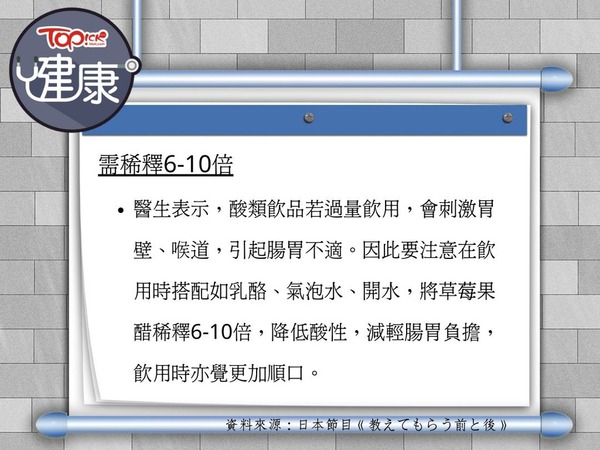 Topick
健康

需稀釋6-10倍

• 醫生表示，酸類飲品若過量飲用，會刺激胃壁、喉道，引起腸胃不適。因此要注意在飲用時搭配如乳酪、氣泡水、開水，將草莓果醋稀釋6-10倍，降低酸性，減輕腸胃負擔，飲用時亦覺更加順口。

資料來源：日本節目《教えてもらう前と後》